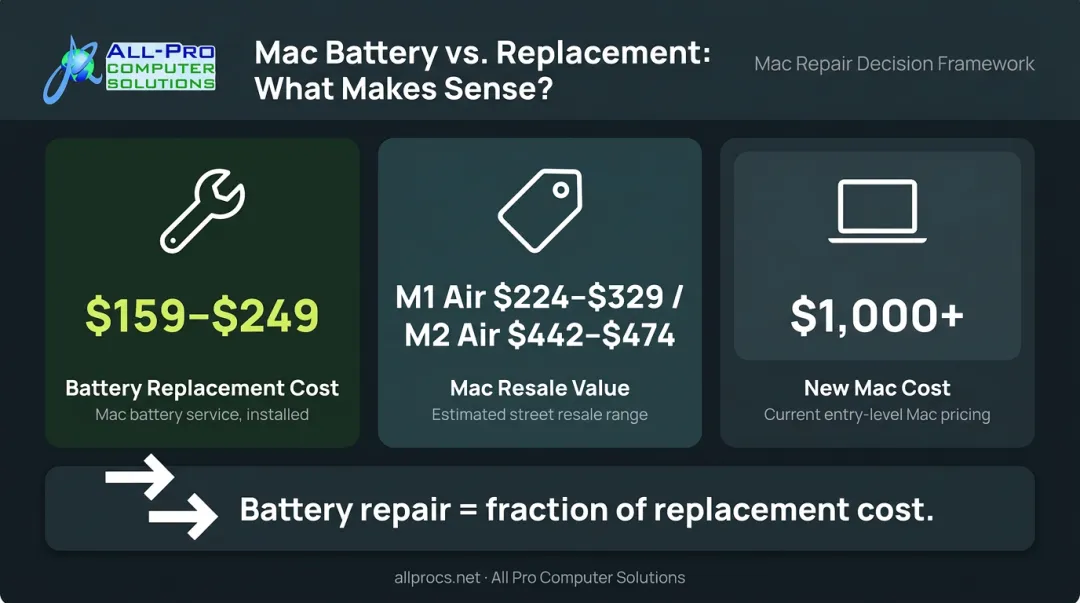 ALL-PRO COMPUTER SOLUTIONS

Mac Battery vs. Replacement: What Makes Sense?

Mac Repair Decision Framework

$159–$249

Battery Replacement Cost

Mac battery service, installed

M1 Air $224–$329 / M2 Air $442–$474

Mac Resale Value

Estimated street resale range

$1,000+

New Mac Cost

Current entry-level Mac pricing

Battery repair = fraction of replacement cost.

allprocs.net · All Pro Computer Solutions